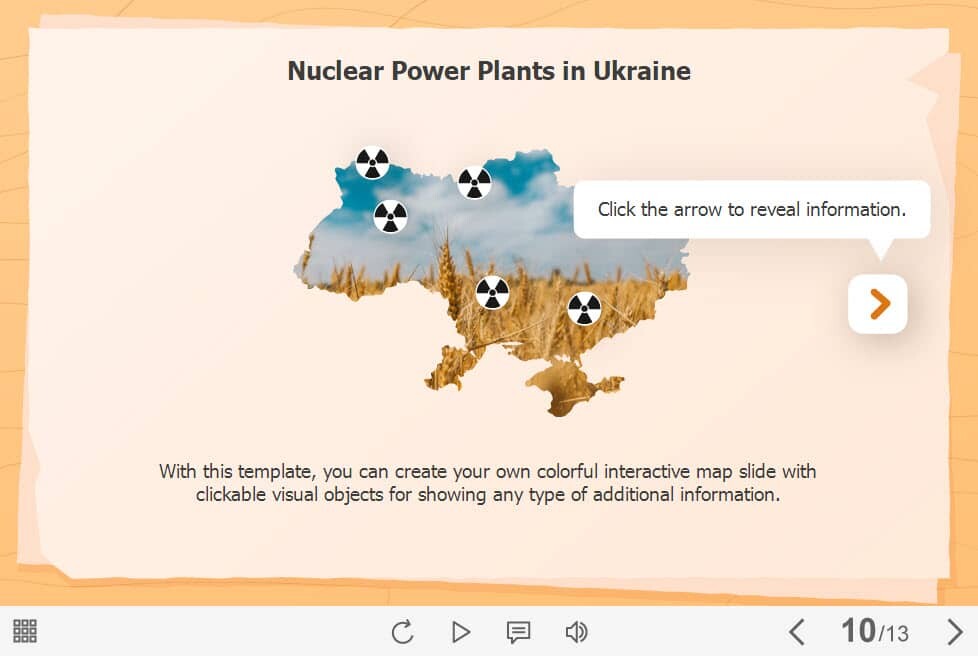 Nuclear Power Plants in Ukraine

Click the arrow to reveal information.

With this template, you can create your own colorful interactive map slide with clickable visual objects for showing any type of additional information.

10/13